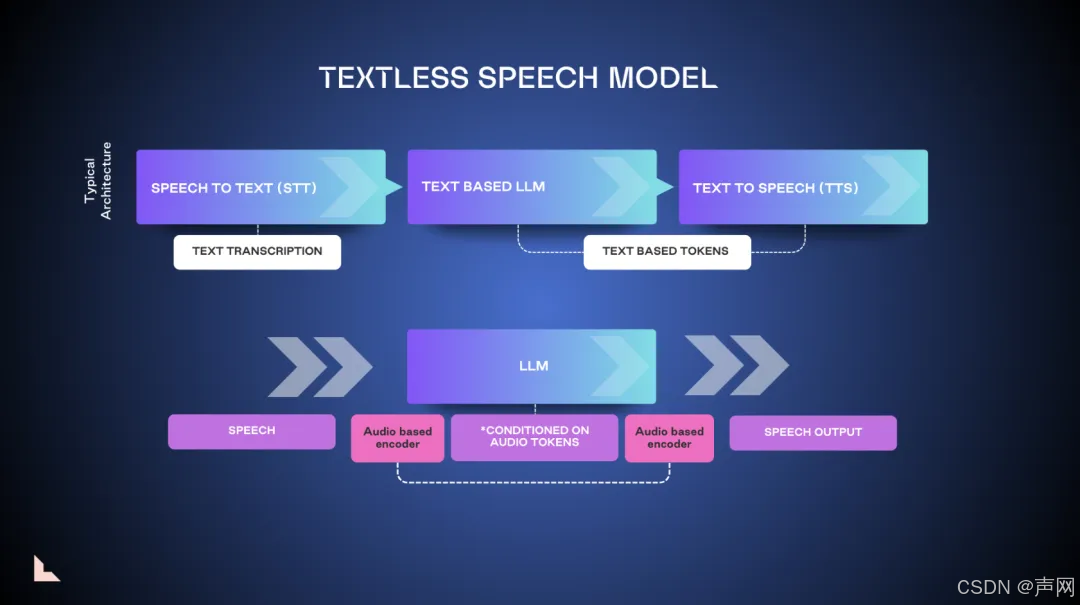 TEXTLESS SPEECH MODEL

Typical Architecture

SPEECH TO TEXT (STT)

TEXT BASED LLM

TEXT TO SPEECH (TTS)

TEXT TRANSCRIPTION

TEXT BASED TOKENS

LLM

SPEECH

Audio based encoder

*CONDITIONED ON AUDIO TOKENS

Audio based encoder

SPEECH OUTPUT

CSDN @声网